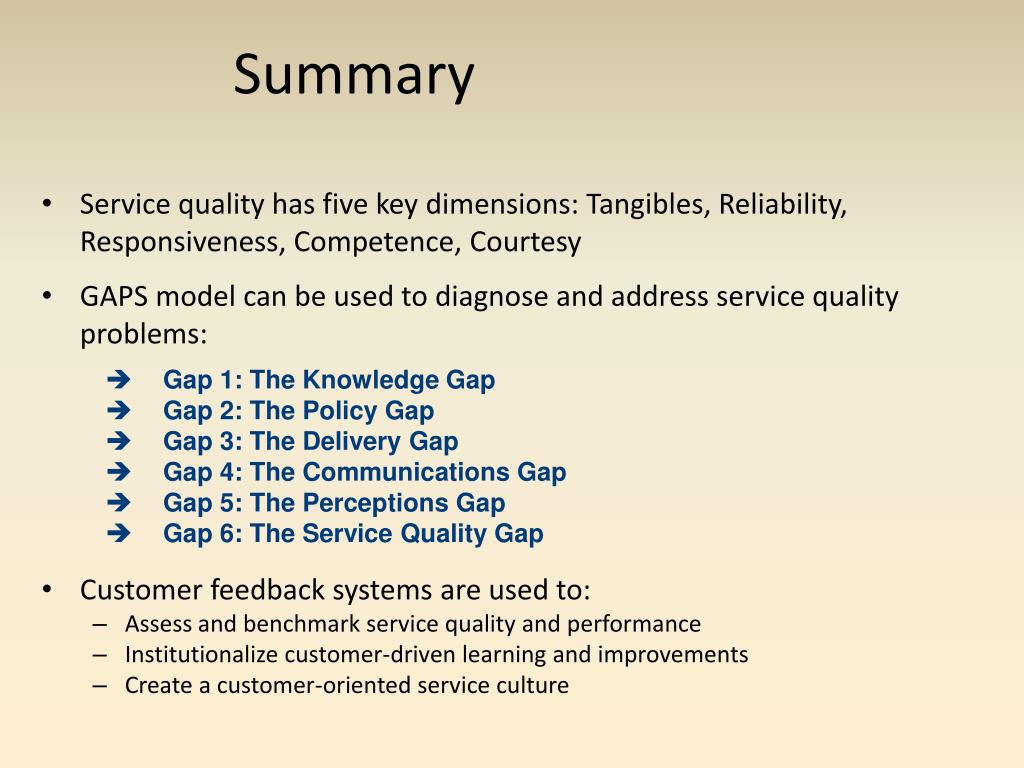 Summary

• Service quality has five key dimensions: Tangibles, Reliability, Responsiveness, Competence, Courtesy

• GAPS model can be used to diagnose and address service quality problems:

➔ Gap 1: The Knowledge Gap
➔ Gap 2: The Policy Gap
➔ Gap 3: The Delivery Gap
➔ Gap 4: The Communications Gap
➔ Gap 5: The Perceptions Gap
➔ Gap 6: The Service Quality Gap

• Customer feedback systems are used to:
– Assess and benchmark service quality and performance
– Institutionalize customer-driven learning and improvements
– Create a customer-oriented service culture